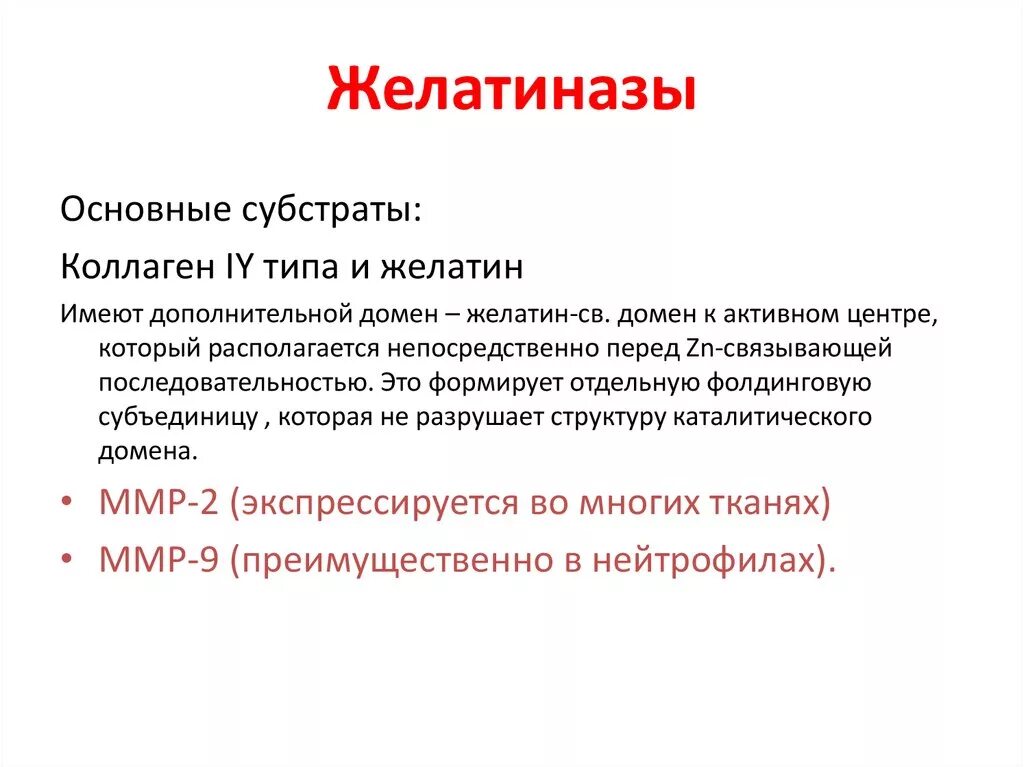 Желатиназы

Основные субстраты:

Коллаген IY типа и желатин

Имеют дополнительной домен – желатин-св. домен к активном центре, который располагается непосредственно перед Zn-связывающей последовательностью. Это формирует отдельную фолдинговую субъединицу , которая не разрушает структуру каталитического домена.

• MMP-2 (экспрессируется во многих тканях)
• MMP-9 (преимущественно в нейтрофилах).